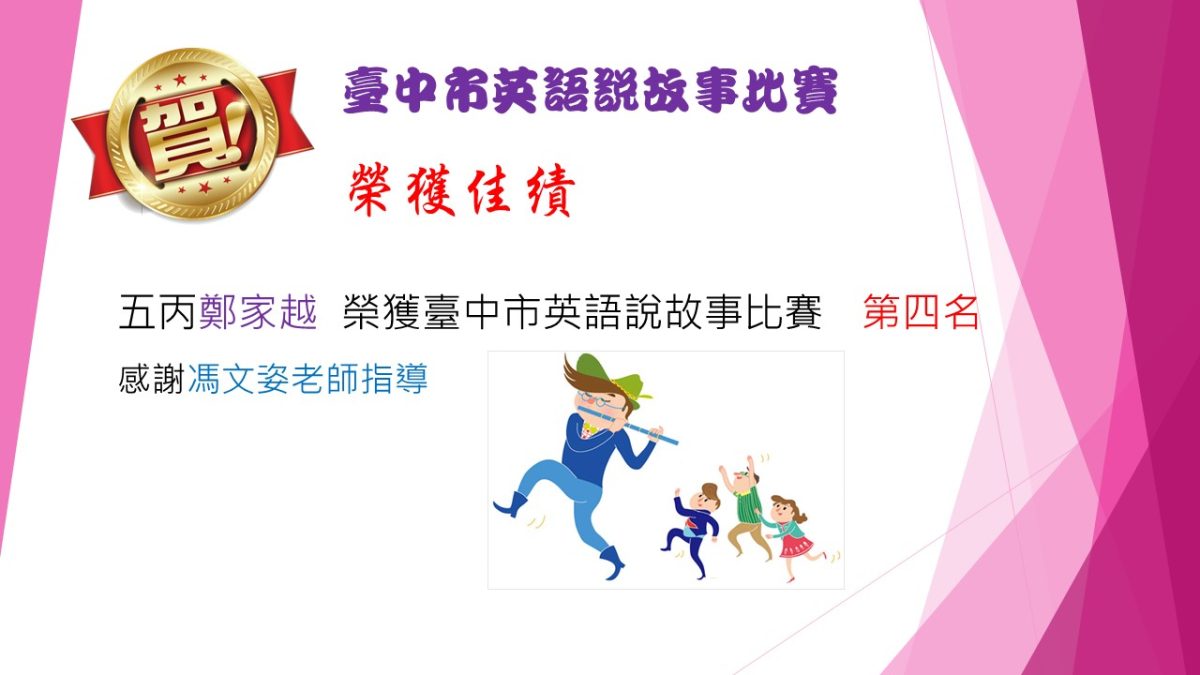 賀!

臺中市英語說故事比賽

榮獲佳績

五丙鄭家越 榮獲臺中市英語說故事比賽 第四名

感謝馮文姿老師指導